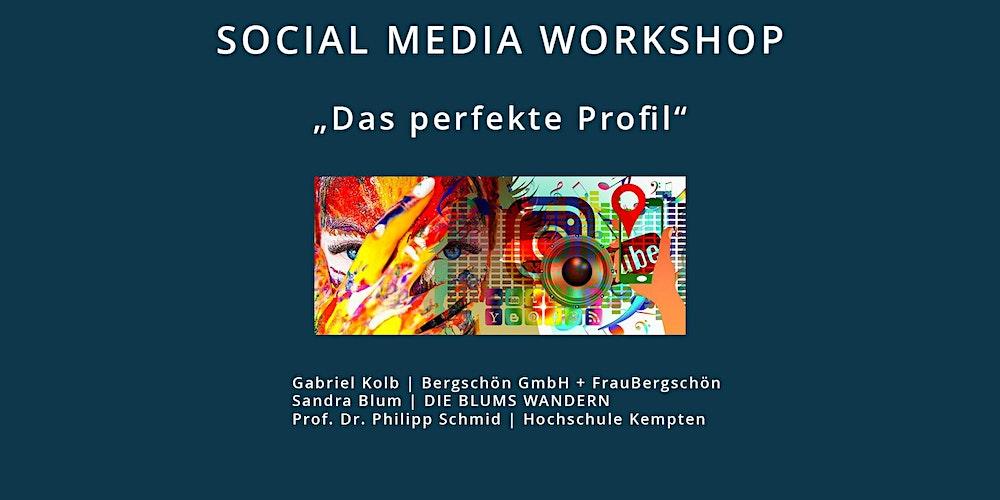 SOCIAL MEDIA WORKSHOP

„Das perfekte Profil“

ube

Gabriel Kolb | Bergschön GmbH + FrauBergschön
Sandra Blum | DIE BLUMS WANDERN
Prof. Dr. Philipp Schmid | Hochschule Kempten